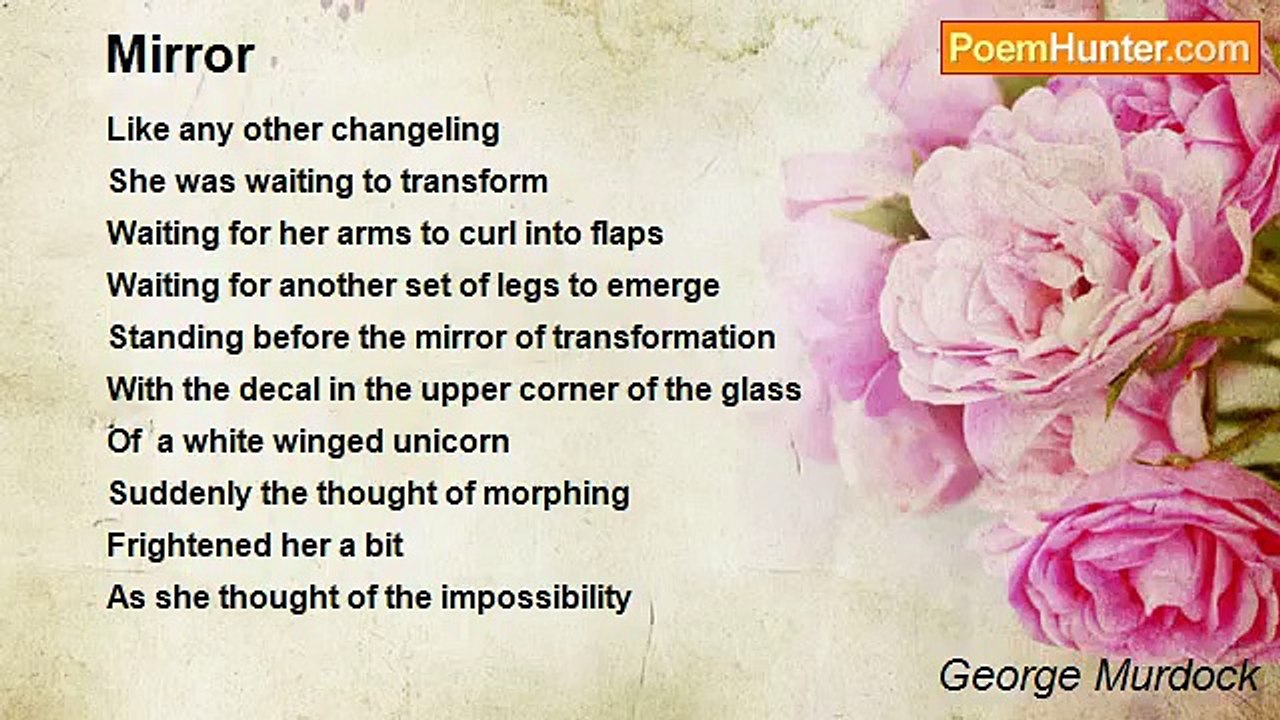 Mirror

PoemHunter.com

Like any other changeling
She was waiting to transform
Waiting for her arms to curl into flaps
Waiting for another set of legs to emerge
Standing before the mirror of transformation
With the decal in the upper corner of the glass
Of a white winged unicorn
Suddenly the thought of morphing
Frightened her a bit
As she thought of the impossibility

George Murdock